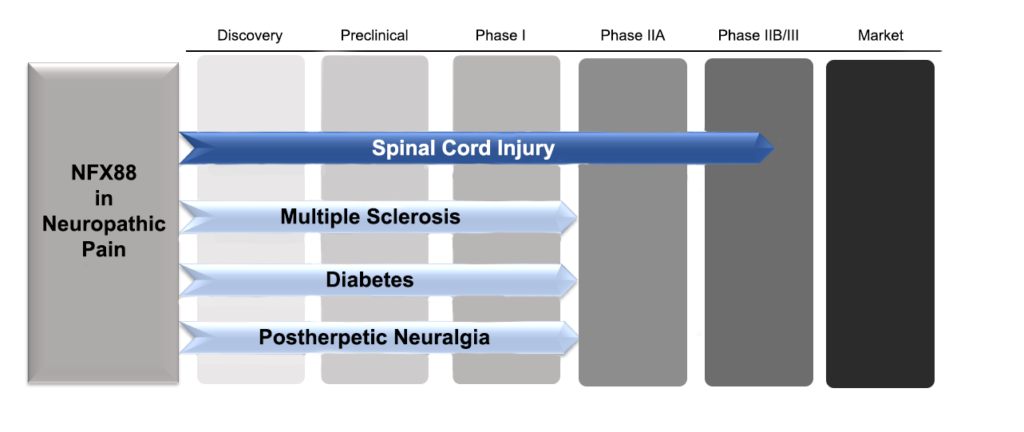 Discovery
Preclinical
Phase I
Phase IIA
Phase IIB/III
Market

NFX88 in Neuropathic Pain

Spinal Cord Injury

Multiple Sclerosis

Diabetes

Postherpetic Neuralgia